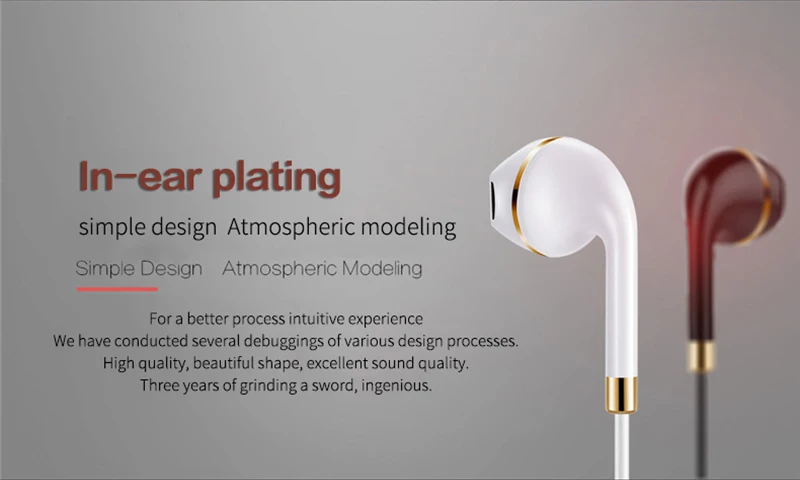 In-ear plating

simple design  Atmospheric modeling

Simple Design   Atmospheric Modeling

For a better process intuitive experience
We have conducted several debuggings of various design processes.
High quality, beautiful shape, excellent sound quality.
Three years of grinding a sword, ingenious.